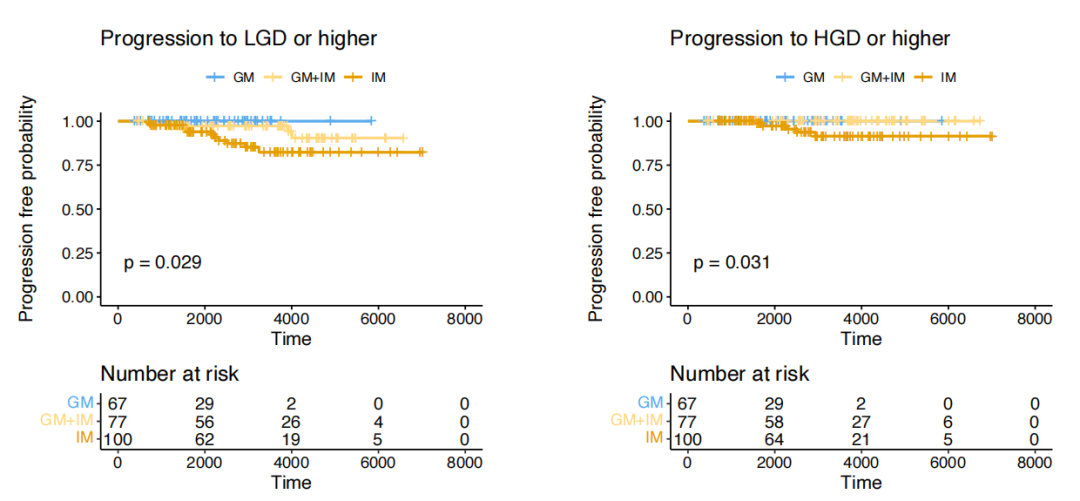 Progression to LGD or higher

GM GM+IM IM

Progression free probability

1.00
0.75
0.50
0.25
0.00

p = 0.029

0 2000 4000 6000 8000
Time

Number at risk

| | | | | | |
|---|---|---|---|---|---|
| GM | 67 | 29 | 2 | 0 | 0 |
| GM+IM | 77 | 56 | 26 | 4 | 0 |
| IM | 100 | 62 | 19 | 5 | 0 |

0 2000 4000 6000 8000
Time

Progression to HGD or higher

GM GM+IM IM

Progression free probability

1.00
0.75
0.50
0.25
0.00

p = 0.031

0 2000 4000 6000 8000
Time

Number at risk

| | | | | | |
|---|---|---|---|---|---|
| GM | 67 | 29 | 2 | 0 | 0 |
| GM+IM | 77 | 58 | 27 | 6 | 0 |
| IM | 100 | 64 | 21 | 5 | 0 |

0 2000 4000 6000 8000
Time